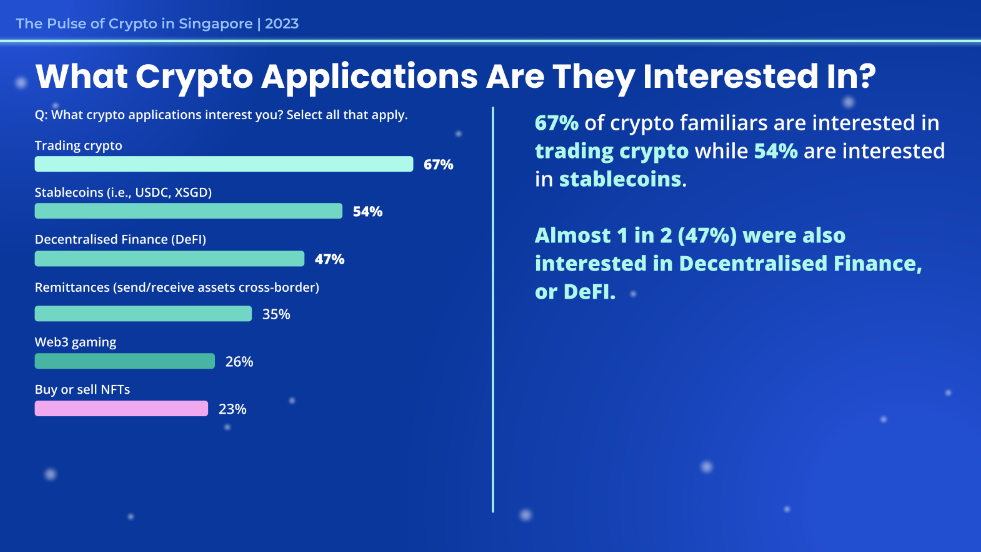 The Pulse of Crypto in Singapore | 2023

What Crypto Applications Are They Interested In?

Q: What crypto applications interest you? Select all that apply.

Trading crypto 67%

Stablecoins (i.e., USDC, XSGD) 54%

Decentralised Finance (DeFI) 47%

Remittances (send/receive assets cross-border) 35%

Web3 gaming 26%

Buy or sell NFTs 23%

67% of crypto familiars are interested in trading crypto while 54% are interested in stablecoins.

Almost 1 in 2 (47%) were also interested in Decentralised Finance, or DeFI.